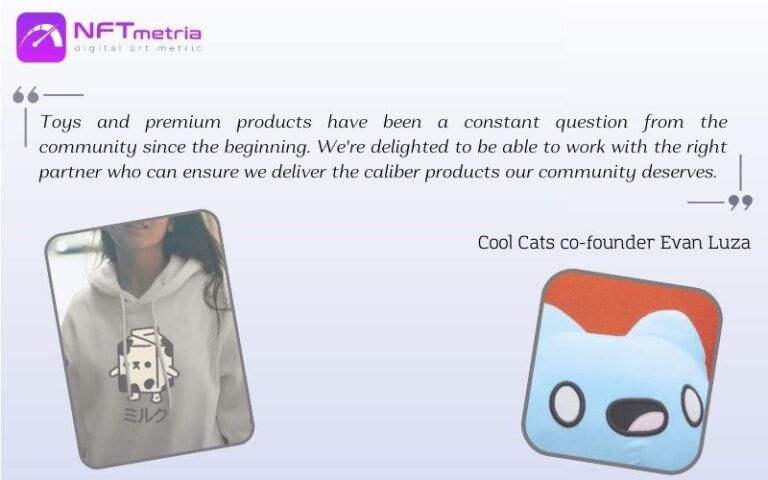 NFTmetria
digital art metric

Toys and premium products have been a constant question from the community since the beginning. We're delighted to be able to work with the right partner who can ensure we deliver the caliber products our community deserves.

Cool Cats co-founder Evan Luza

ミルク